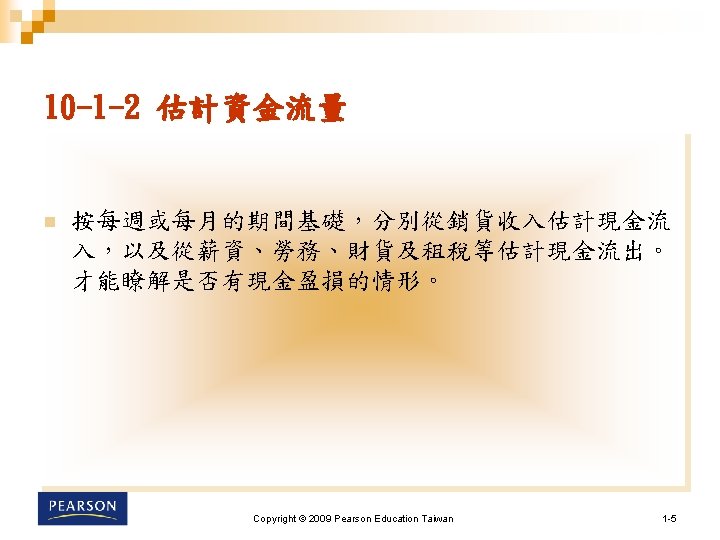 10-1-2 估計資金流量

按每週或每月的期間基礎，分別從銷貨收入估計現金流入，以及從薪資、勞務、財貨及租稅等估計現金流出。才能瞭解是否有現金盈損的情形。

PEARSON

Copyright © 2009 Pearson Education Taiwan

1-5